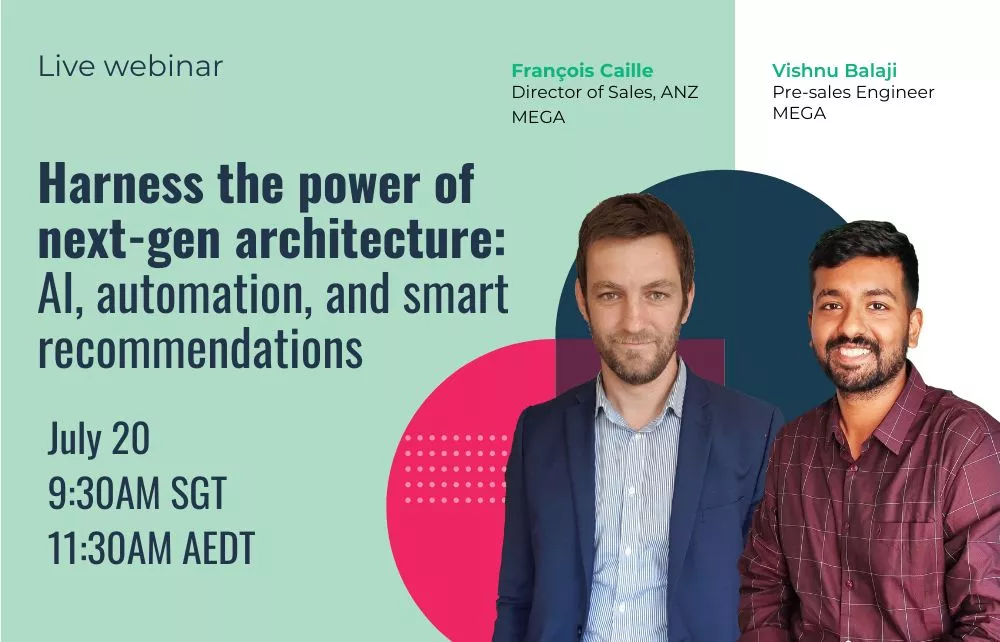 Live webinar

François Caille
Director of Sales, ANZ
MEGA

Vishnu Balaji
Pre-sales Engineer
MEGA

Harness the power of next-gen architecture: AI, automation, and smart recommendations

July 20
9:30AM SGT
11:30AM AEDT